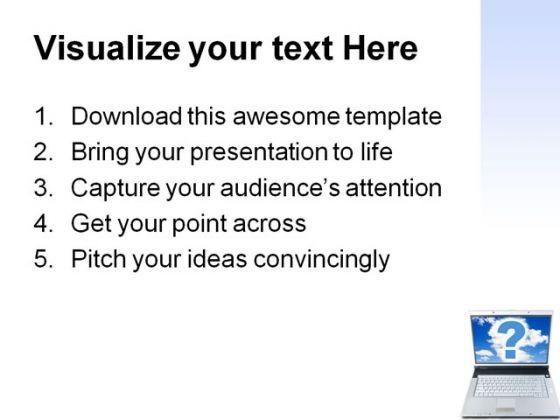 Visualize your text Here

1. Download this awesome template
2. Bring your presentation to life
3. Capture your audience's attention
4. Get your point across
5. Pitch your ideas convincingly

?